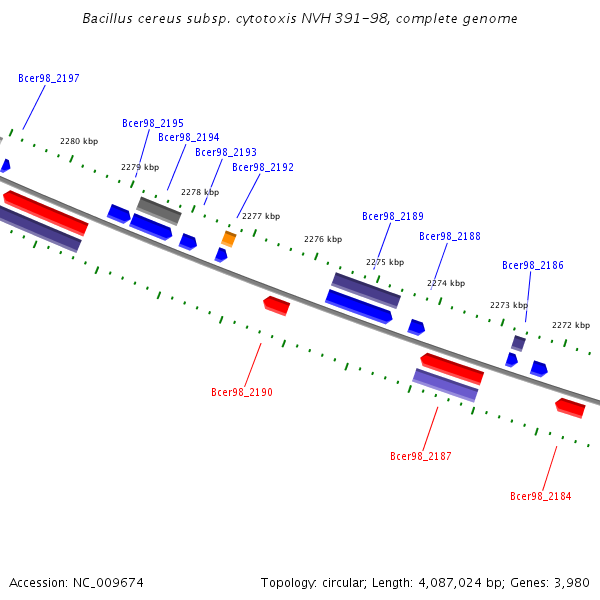 Bacillus cereus subsp. cytotoxis NVH 391-98, complete genome

Bcer98_2197

Bcer98_2195

Bcer98_2194

Bcer98_2193

Bcer98_2192

2280 kbp

2279 kbp

2278 kbp

2277 kbp

2276 kbp

Bcer98_2189

Bcer98_2188

2275 kbp

2274 kbp

Bcer98_2186

2273 kbp

2272 kbp

Bcer98_2190

Bcer98_2187

Bcer98_2184

Accession: NC_009674

Topology: circular; Length: 4,087,024 bp; Genes: 3,980